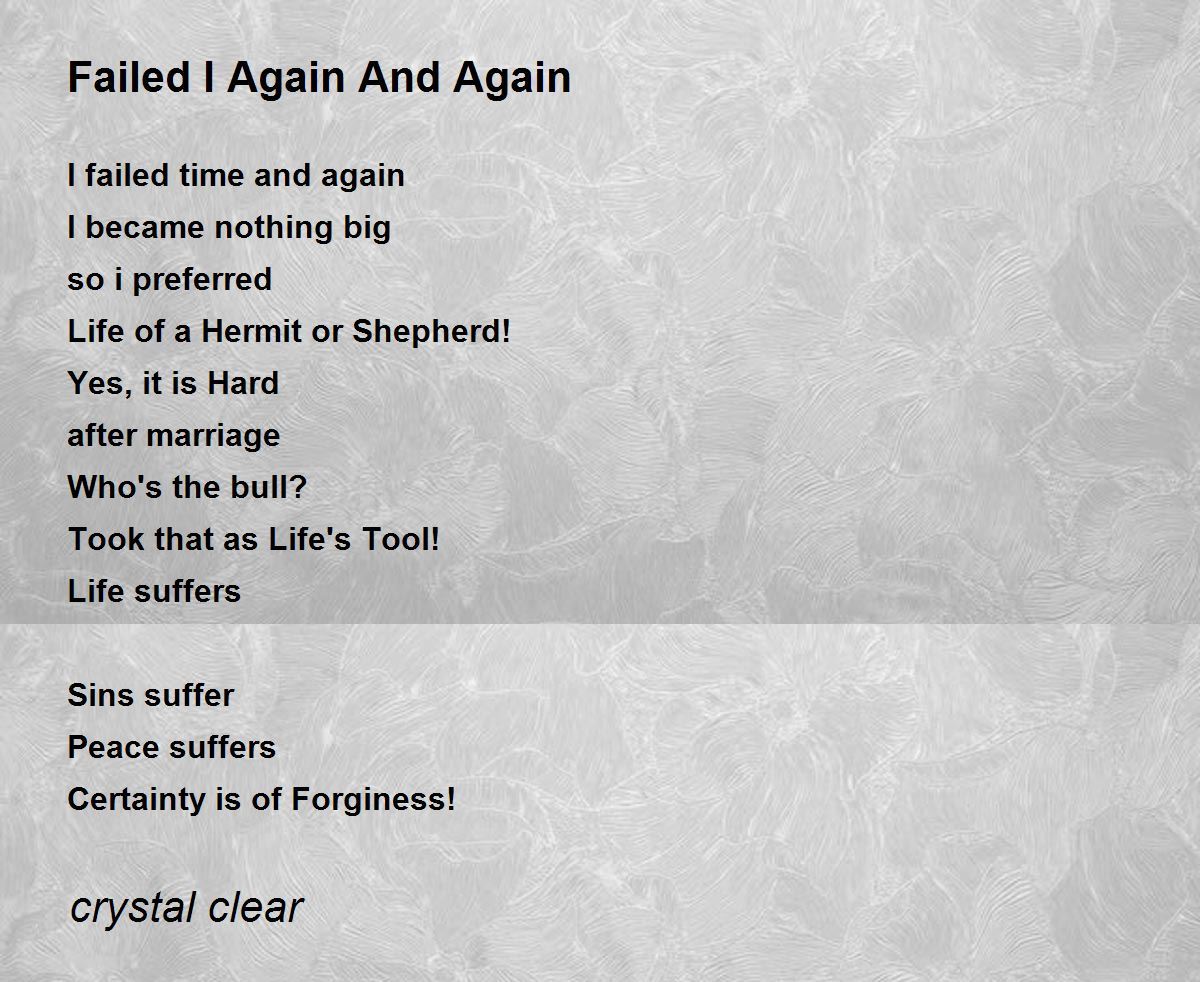 Failed I Again And Again

I failed time and again
I became nothing big
so i preferred
Life of a Hermit or Shepherd!
Yes, it is Hard
after marriage
Who's the bull?
Took that as Life's Tool!
Life suffers

Sins suffer
Peace suffers
Certainty is of Forginess!

crystal clear